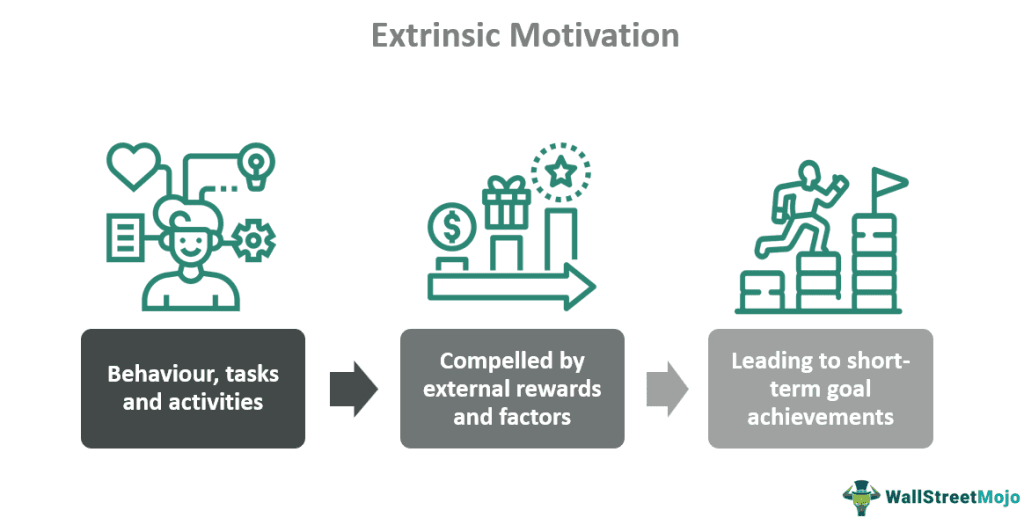 Extrinsic Motivation

Behaviour, tasks and activities

Compelled by external rewards and factors

Leading to short-term goal achievements

WallStreetMojo